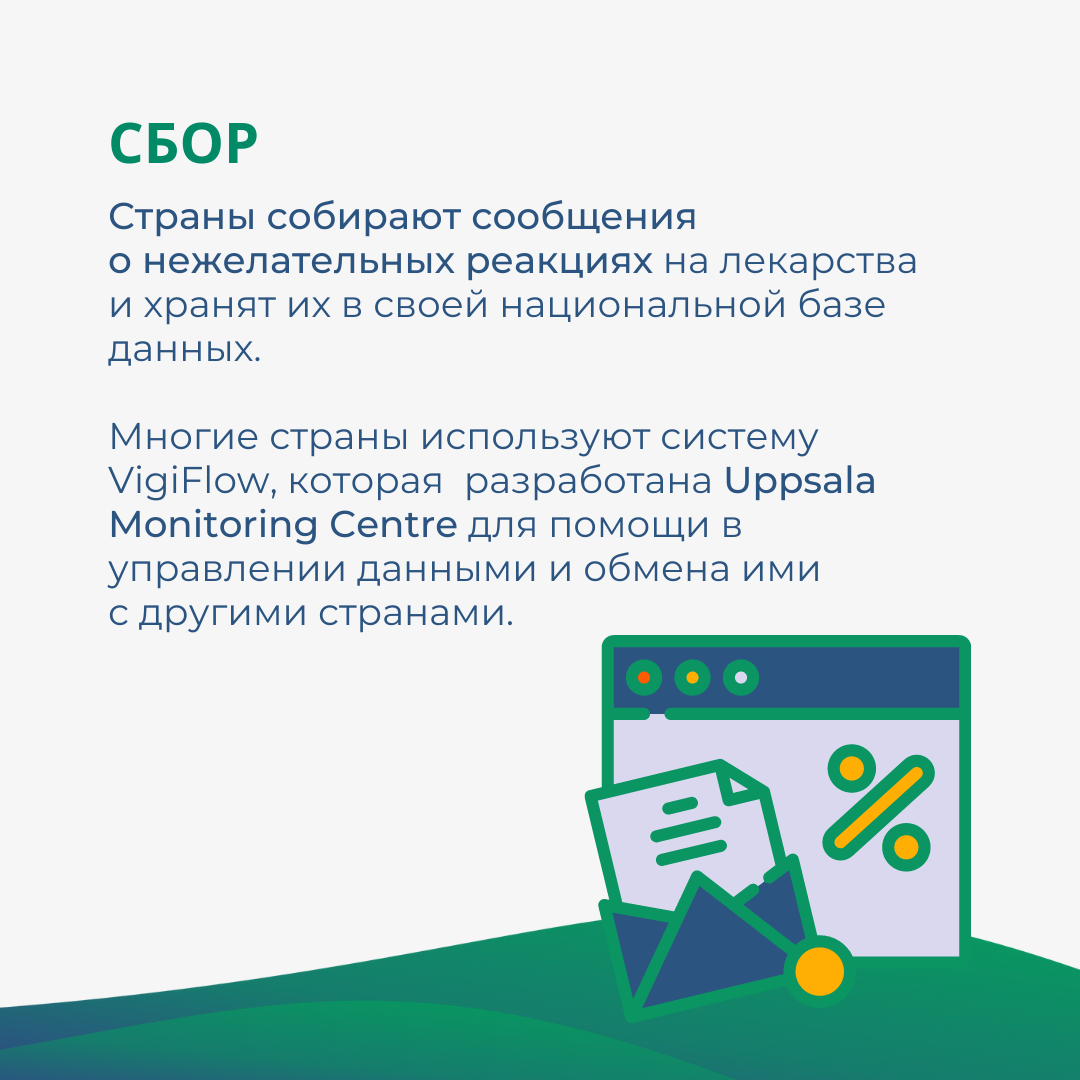 СБОР

Страны собирают сообщения о нежелательных реакциях на лекарства и хранят их в своей национальной базе данных.

Многие страны используют систему VigiFlow, которая  разработана Uppsala Monitoring Centre для помощи в управлении данными и обмена ими с другими странами.